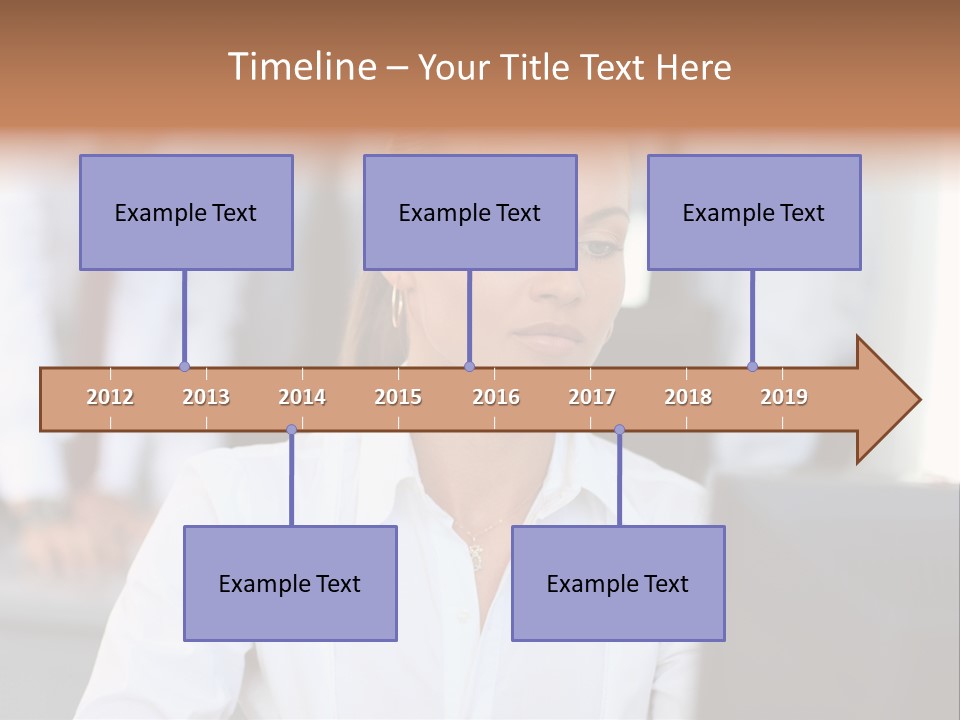 Timeline – Your Title Text Here

Example Text

Example Text

Example Text

2012 2013 2014 2015 2016 2017 2018 2019

Example Text

Example Text